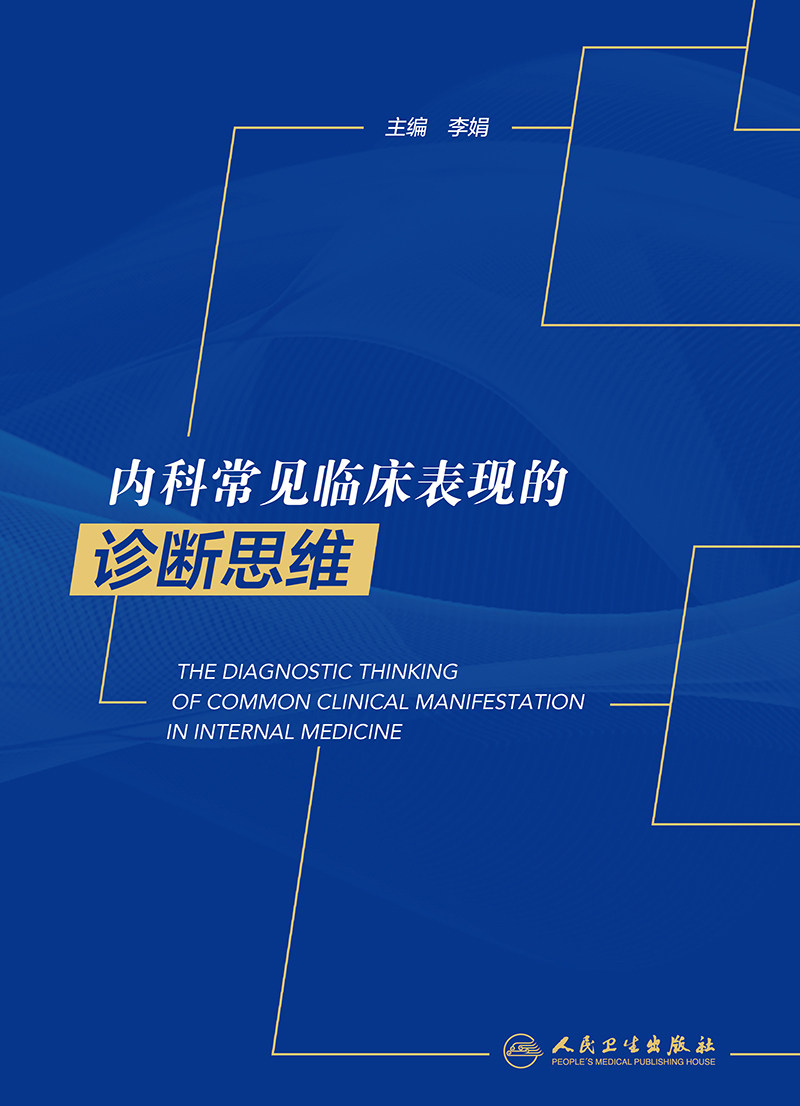 主编 李娟

内科常见临床表现的
诊断思维

THE DIAGNOSTIC THINKING
OF COMMON CLINICAL MANIFESTATION
IN INTERNAL MEDICINE

人民卫生出版社
PEOPLE'S MEDICAL PUBLISHING HOUSE